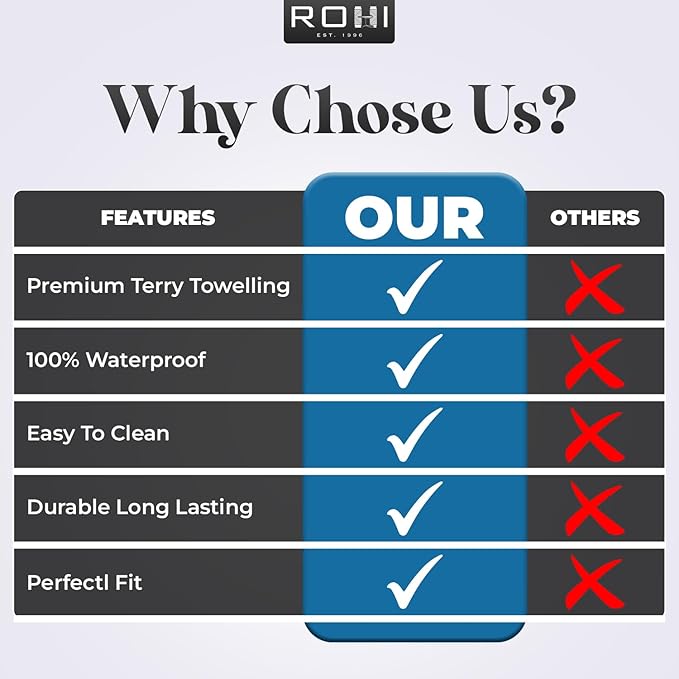 ROHI
EST. 1996

Why Chose Us?

| FEATURES | OUR | OTHERS |
|---|---|---|
| Premium Terry Towelling | ✓ | ✗ |
| 100% Waterproof | ✓ | ✗ |
| Easy To Clean | ✓ | ✗ |
| Durable Long Lasting | ✓ | ✗ |
| Perfectl Fit | ✓ | ✗ |